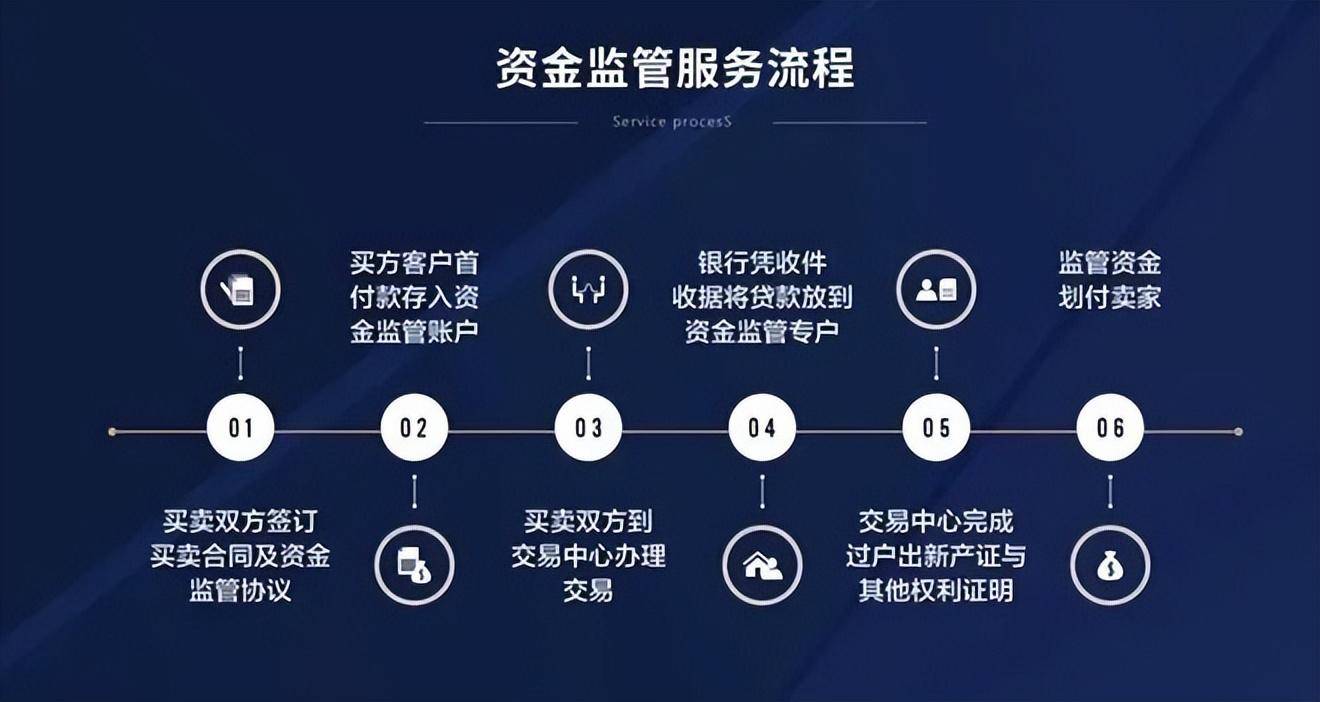 资金监管服务流程

Service procesS

01

买卖双方签订买卖合同及资金监管协议

02

买方客户首付款存入资金监管账户

03

买卖双方到交易中心办理交易

04

银行凭收件收据将贷款放到资金监管专户

05

交易中心完成过户出新产证与其他权利证明

06

监管资金划付卖家